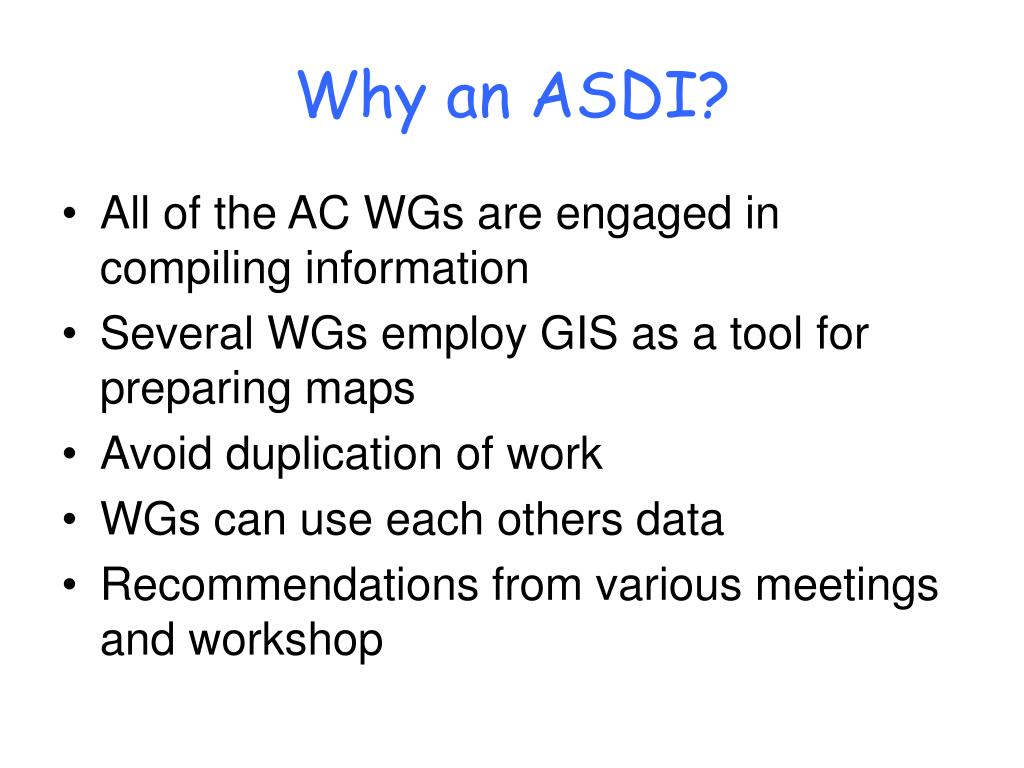 Why an ASDI?

• All of the AC WGs are engaged in compiling information
• Several WGs employ GIS as a tool for preparing maps
• Avoid duplication of work
• WGs can use each others data
• Recommendations from various meetings and workshop